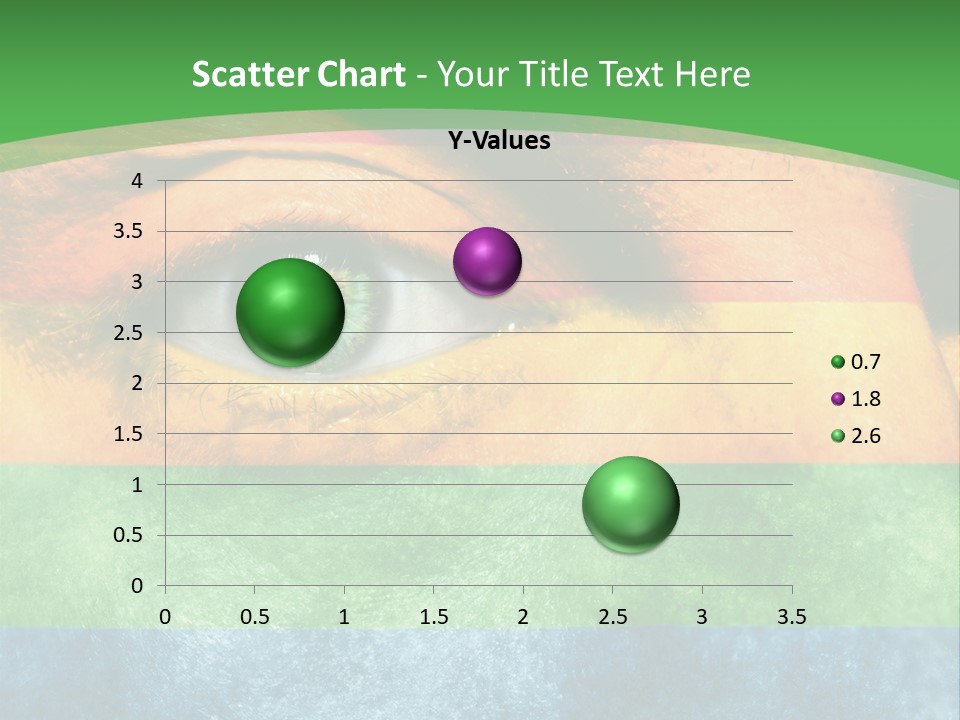 Scatter Chart - Your Title Text Here

Y-Values

4
3.5
3
2.5
2
1.5
1
0.5
0

0 0.5 1 1.5 2 2.5 3 3.5

0.7
1.8
2.6